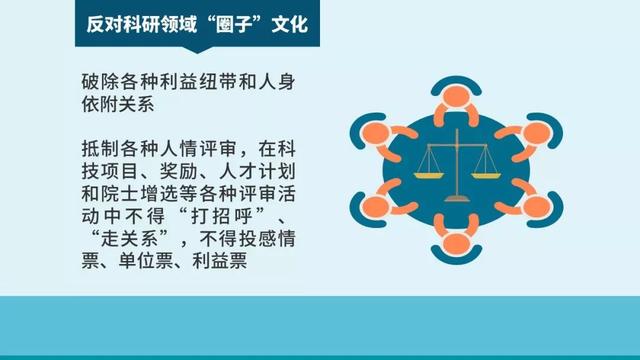 反对科研领域“圈子”文化

破除各种利益纽带和人身依附关系

抵制各种人情评审，在科技项目、奖励、人才计划和院士增选等各种评审活动中不得“打招呼”、“走关系”，不得投感情票、单位票、利益票